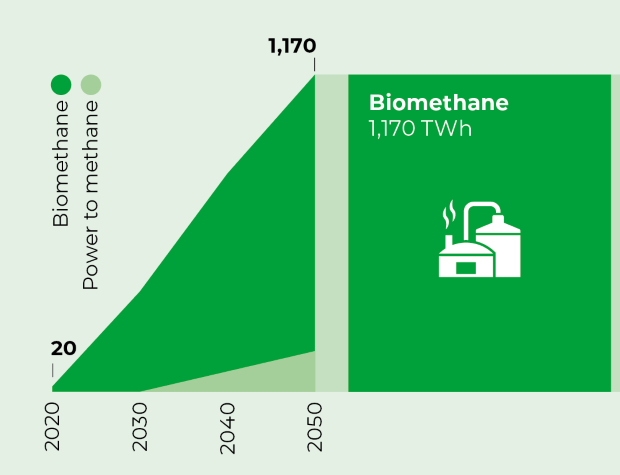 1,170

Biomethane

Power to methane

Biomethane
1,170 TWh

20

2020

2030

2040

2050